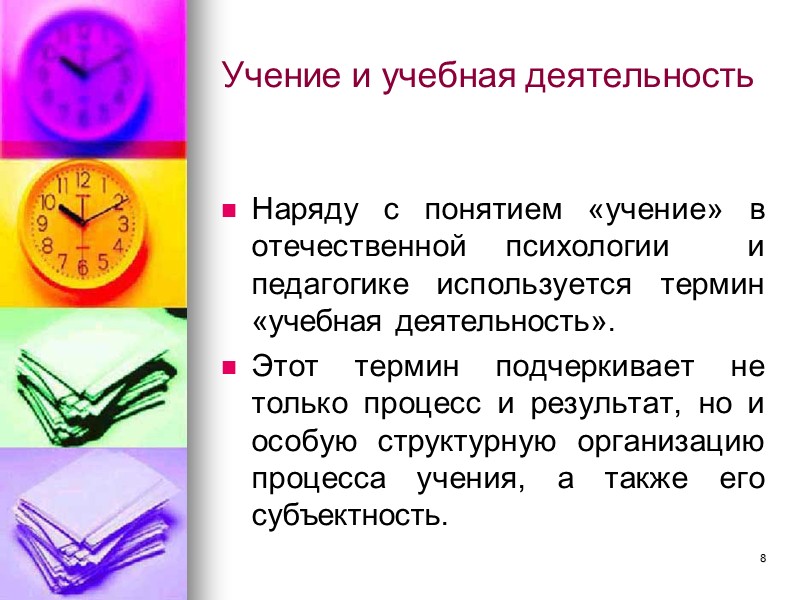 Учение и учебная деятельность

Наряду с понятием «учение» в отечественной психологии и педагогике используется термин «учебная деятельность».

Этот термин подчеркивает не только процесс и результат, но и особую структурную организацию процесса учения, а также его субъектность.

8